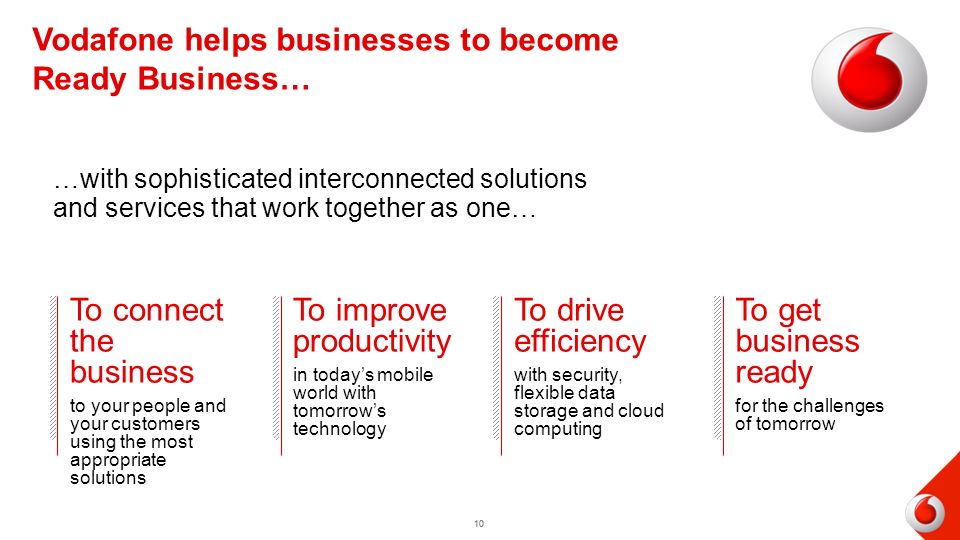 Vodafone helps businesses to become Ready Business…

…with sophisticated interconnected solutions and services that work together as one…

To connect the business
to your people and your customers using the most appropriate solutions

To improve productivity
in today's mobile world with tomorrow's technology

To drive efficiency
with security, flexible data storage and cloud computing

To get business ready
for the challenges of tomorrow

10